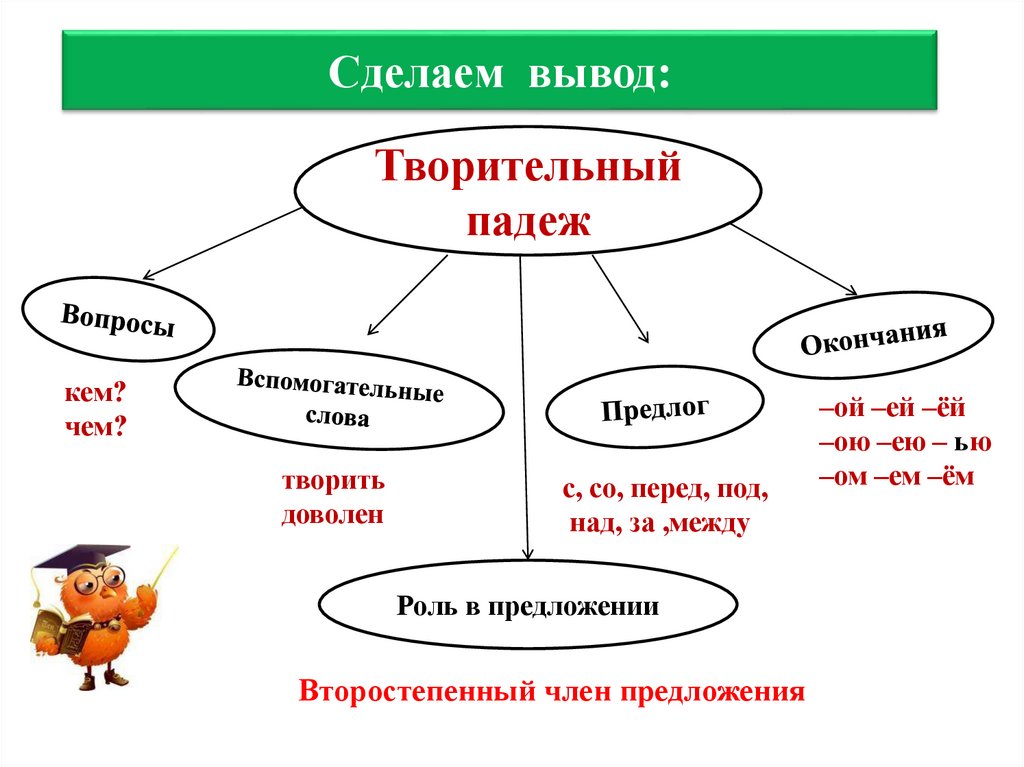 Сделаем вывод:

Творительный падеж

Вопросы

кем?
чем?

Вспомогательные слова

творить
доволен

Предлог

с, со, перед, под, над, за ,между

Окончания

–ой –ей –ёй
–ою –ею – ью
–ом –ем –ём

Роль в предложении

Второстепенный член предложения